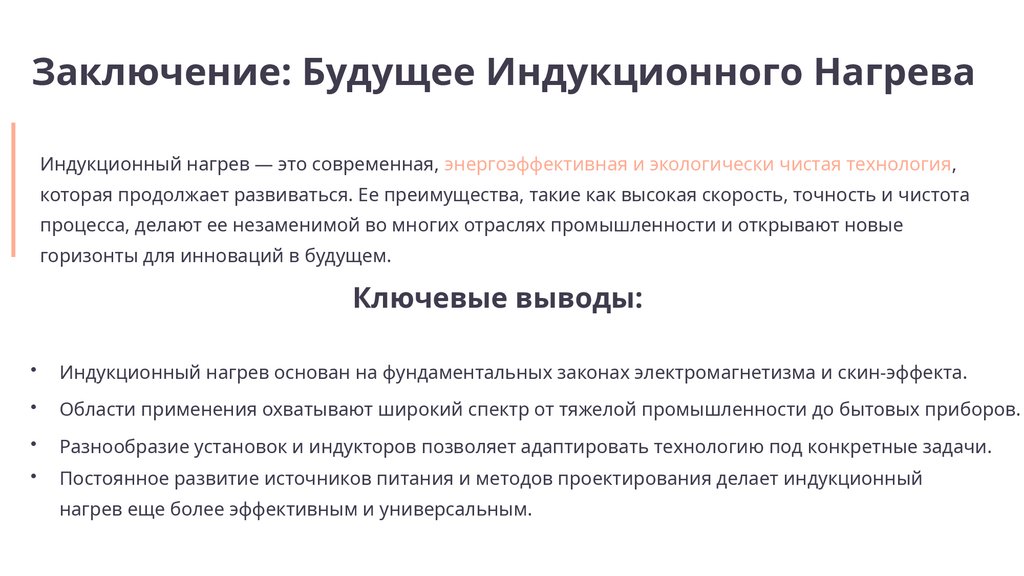 Заключение: Будущее Индукционного Нагрева

Индукционный нагрев — это современная, энергоэффективная и экологически чистая технология, которая продолжает развиваться. Ее преимущества, такие как высокая скорость, точность и чистота процесса, делают ее незаменимой во многих отраслях промышленности и открывают новые горизонты для инноваций в будущем.

Ключевые выводы:

• Индукционный нагрев основан на фундаментальных законах электромагнетизма и скин-эффекта.
• Области применения охватывают широкий спектр от тяжелой промышленности до бытовых приборов.
• Разнообразие установок и индукторов позволяет адаптировать технологию под конкретные задачи.
• Постоянное развитие источников питания и методов проектирования делает индукционный нагрев еще более эффективным и универсальным.